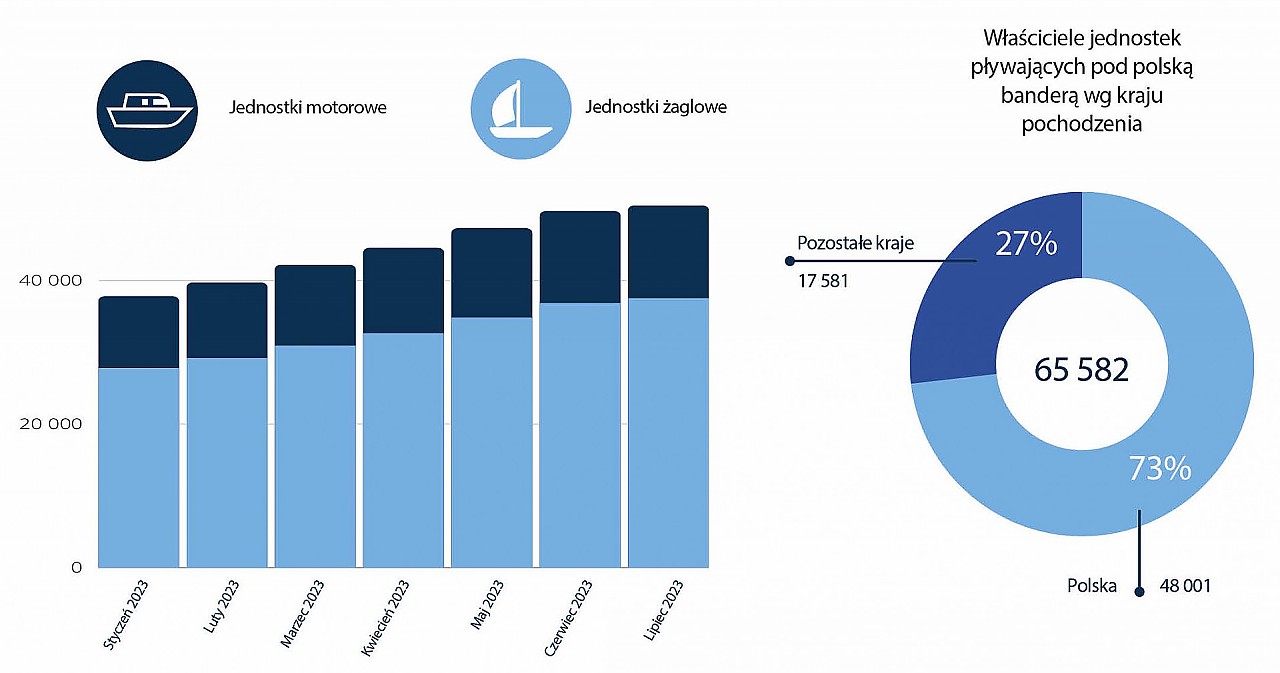 Jednostki motorowe

Jednostki żaglowe

40 000
20 000
0

Styczeń 2023
Luty 2023
Marzec 2023
Kwiecień 2023
Maj 2023
Czerwiec 2023
Lipiec 2023

Właściciele jednostek pływających pod polską banderą wg kraju pochodzenia

Pozostałe kraje
17 581

27%

65 582

73%

Polska
48 001